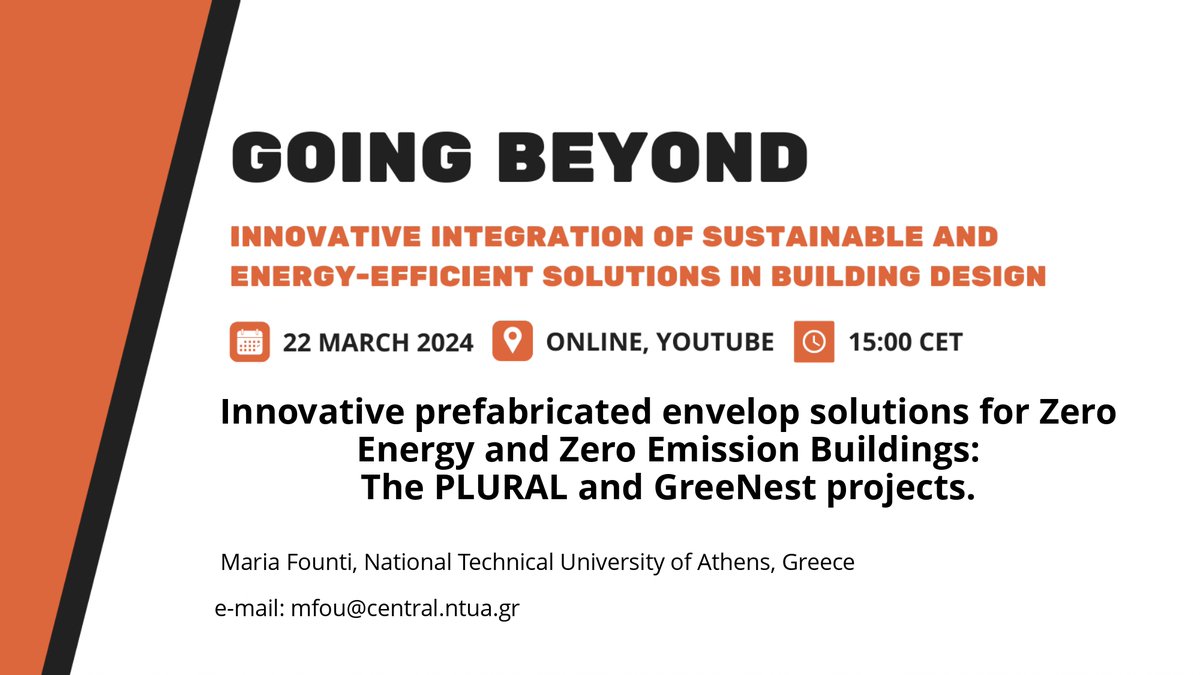 GOING BEYOND

INNOVATIVE INTEGRATION OF SUSTAINABLE AND ENERGY-EFFICIENT SOLUTIONS IN BUILDING DESIGN

22 MARCH 2024 ONLINE, YOUTUBE 15:00 CET

Innovative prefabricated envelop solutions for Zero Energy and Zero Emission Buildings: The PLURAL and GreeNest projects.

Maria Founti, National Technical University of Athens, Greece

e-mail: mfou@central.ntua.gr